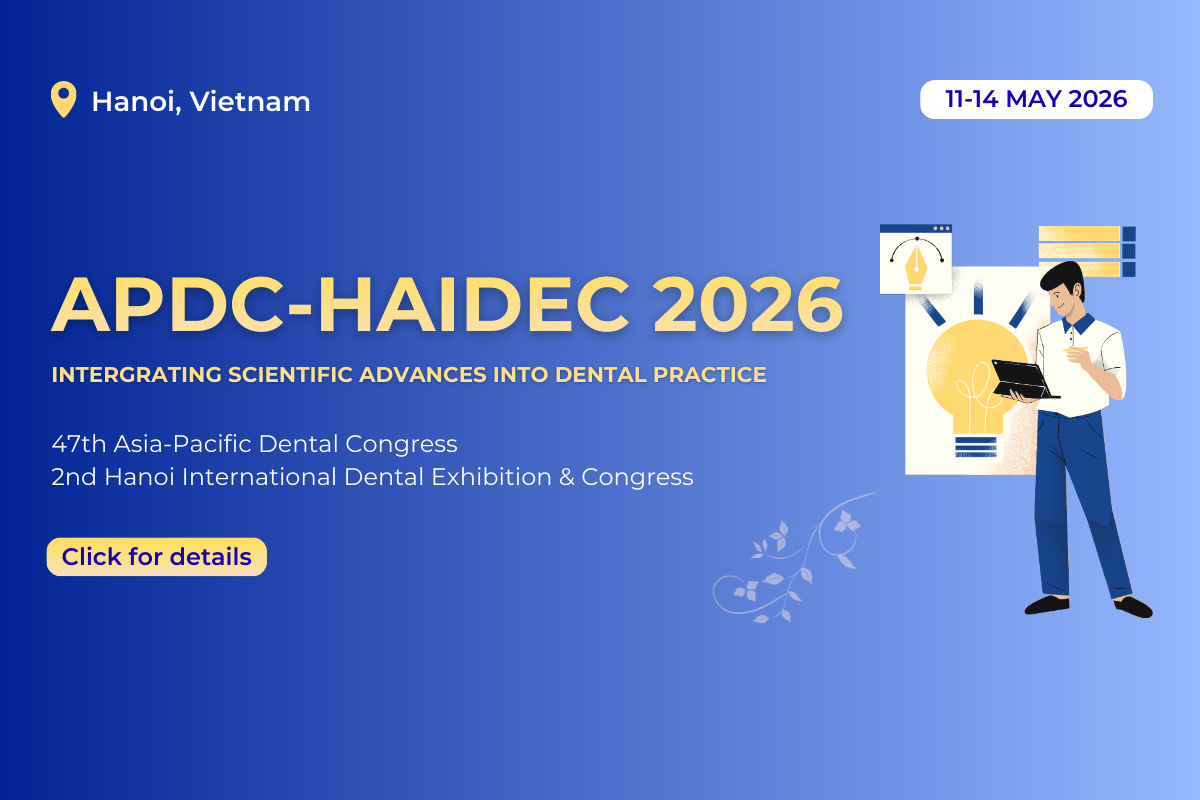 Hanoi, Vietnam

11-14 MAY 2026

APDC-HAIDEC 2026

INTERGRATING SCIENTIFIC ADVANCES INTO DENTAL PRACTICE

47th Asia-Pacific Dental Congress
2nd Hanoi International Dental Exhibition & Congress

Click for details